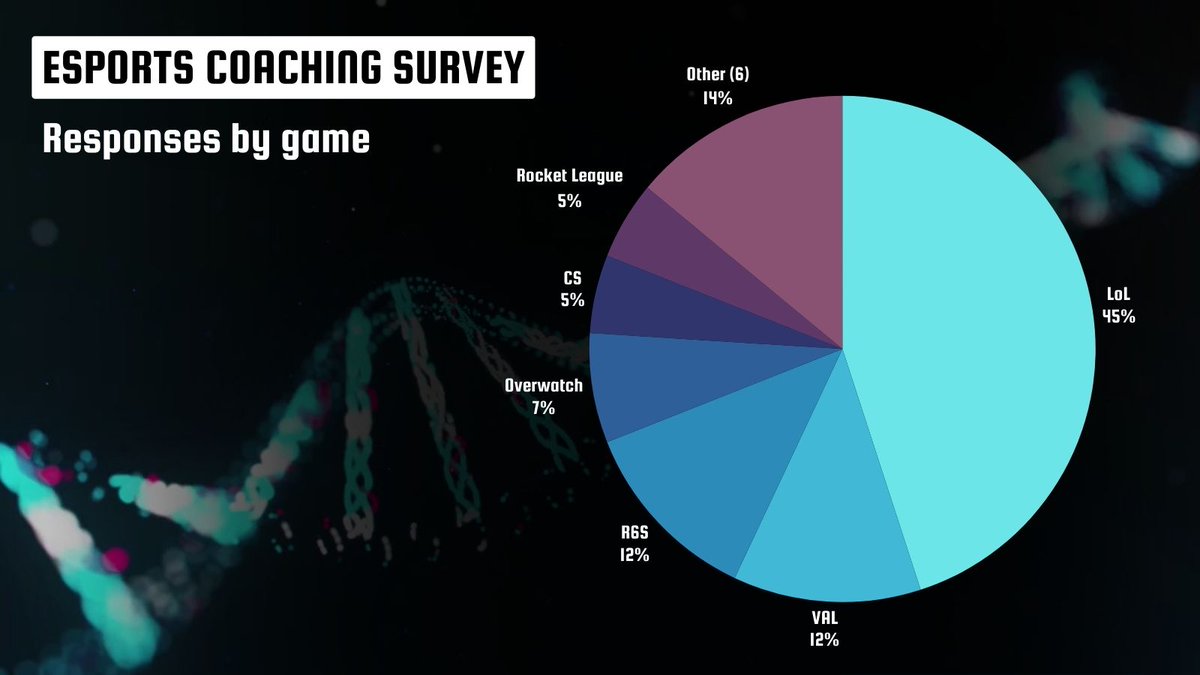 ESPORTS COACHING SURVEY

Responses by game

Other (6)
14%

Rocket League
5%

CS
5%

Overwatch
7%

R6S
12%

VAL
12%

LoL
45%